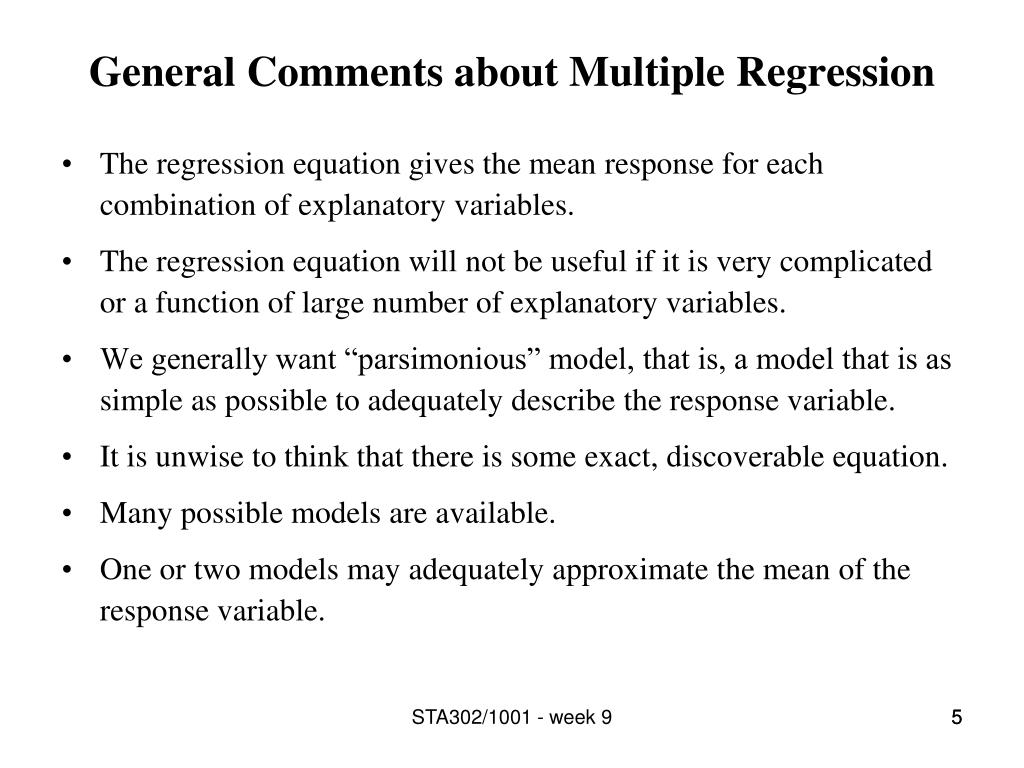 General Comments about Multiple Regression

• The regression equation gives the mean response for each combination of explanatory variables.

• The regression equation will not be useful if it is very complicated or a function of large number of explanatory variables.

• We generally want “parsimonious” model, that is, a model that is as simple as possible to adequately describe the response variable.

• It is unwise to think that there is some exact, discoverable equation.

• Many possible models are available.

• One or two models may adequately approximate the mean of the response variable.

STA302/1001 - week 9

5